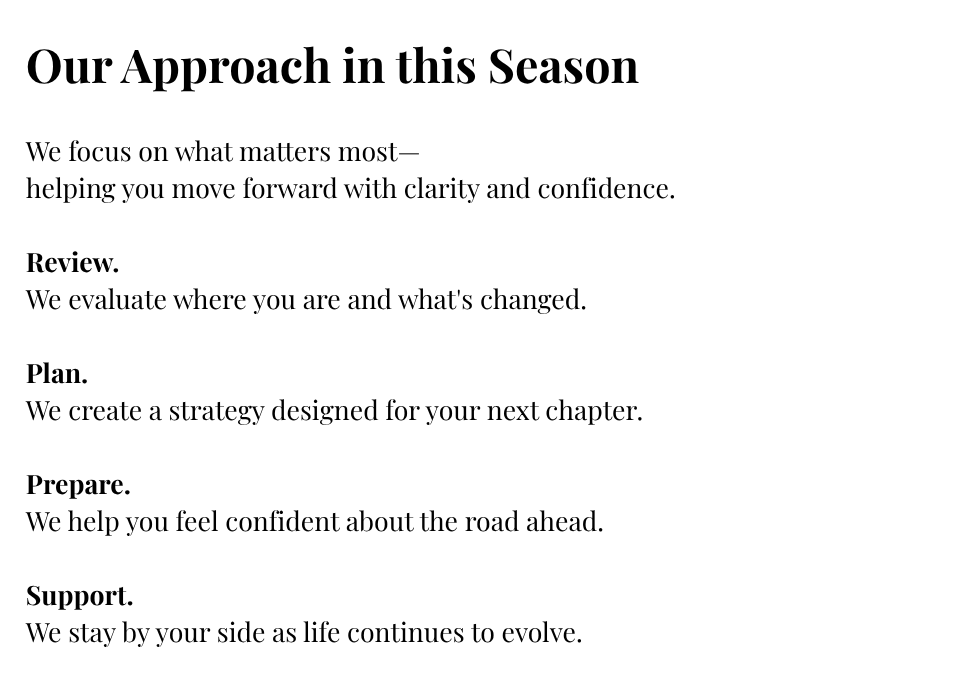 Our Approach in this Season

We focus on what matters most—
helping you move forward with clarity and confidence.

Review.
We evaluate where you are and what's changed.

Plan.
We create a strategy designed for your next chapter.

Prepare.
We help you feel confident about the road ahead.

Support.
We stay by your side as life continues to evolve.